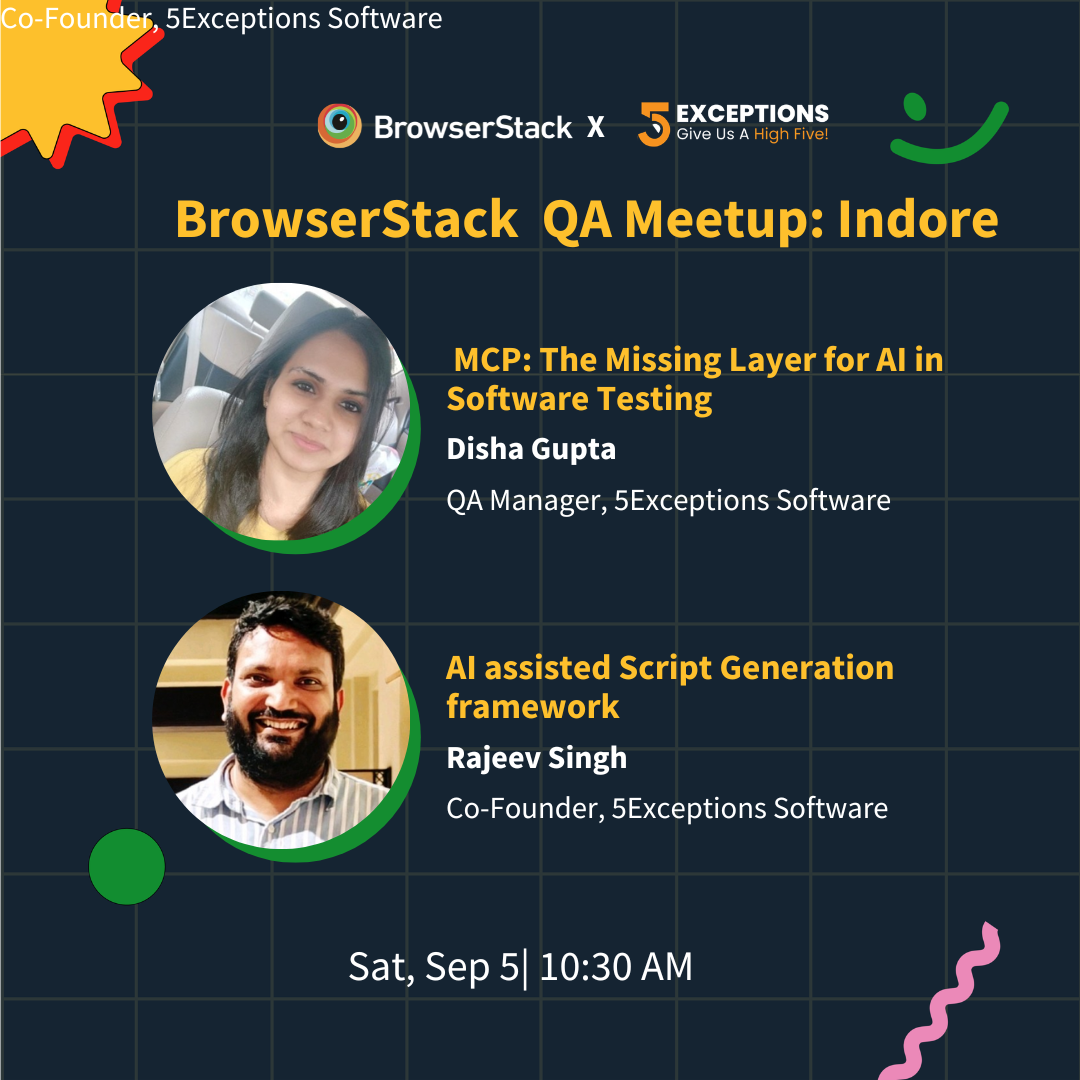 Co-Founder, 5Exceptions Software

BrowserStack X 5 EXCEPTIONS Give Us A High Five!

BrowserStack QA Meetup: Indore

MCP: The Missing Layer for AI in Software Testing

Disha Gupta

QA Manager, 5Exceptions Software

AI assisted Script Generation framework

Rajeev Singh

Co-Founder, 5Exceptions Software

Sat, Sep 5| 10:30 AM